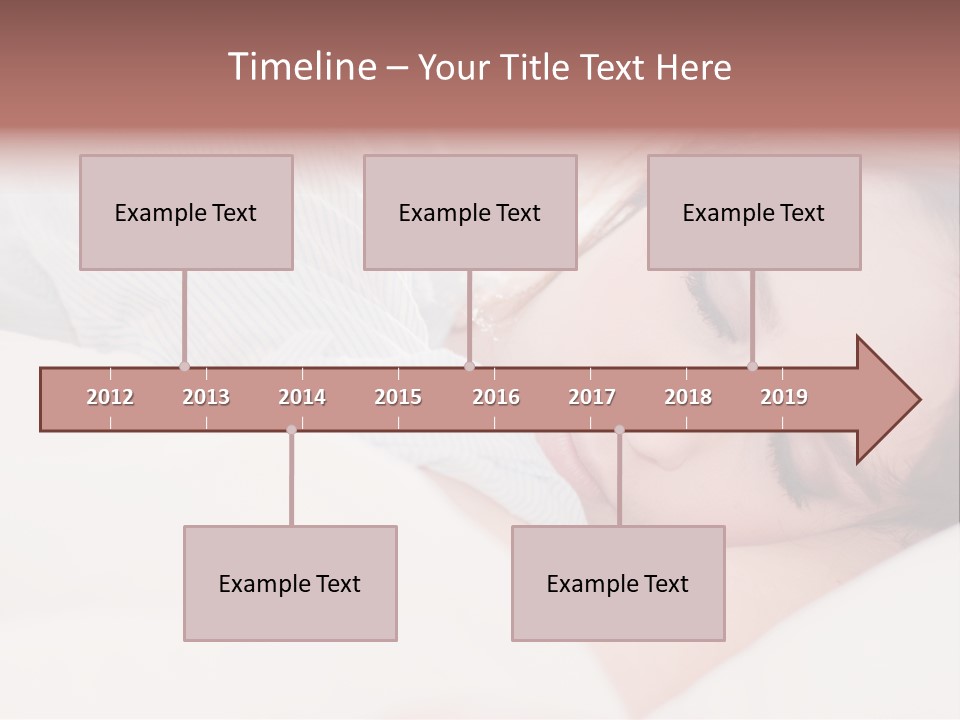 Timeline – Your Title Text Here

Example Text

Example Text

Example Text

2012 2013 2014 2015 2016 2017 2018 2019

Example Text

Example Text